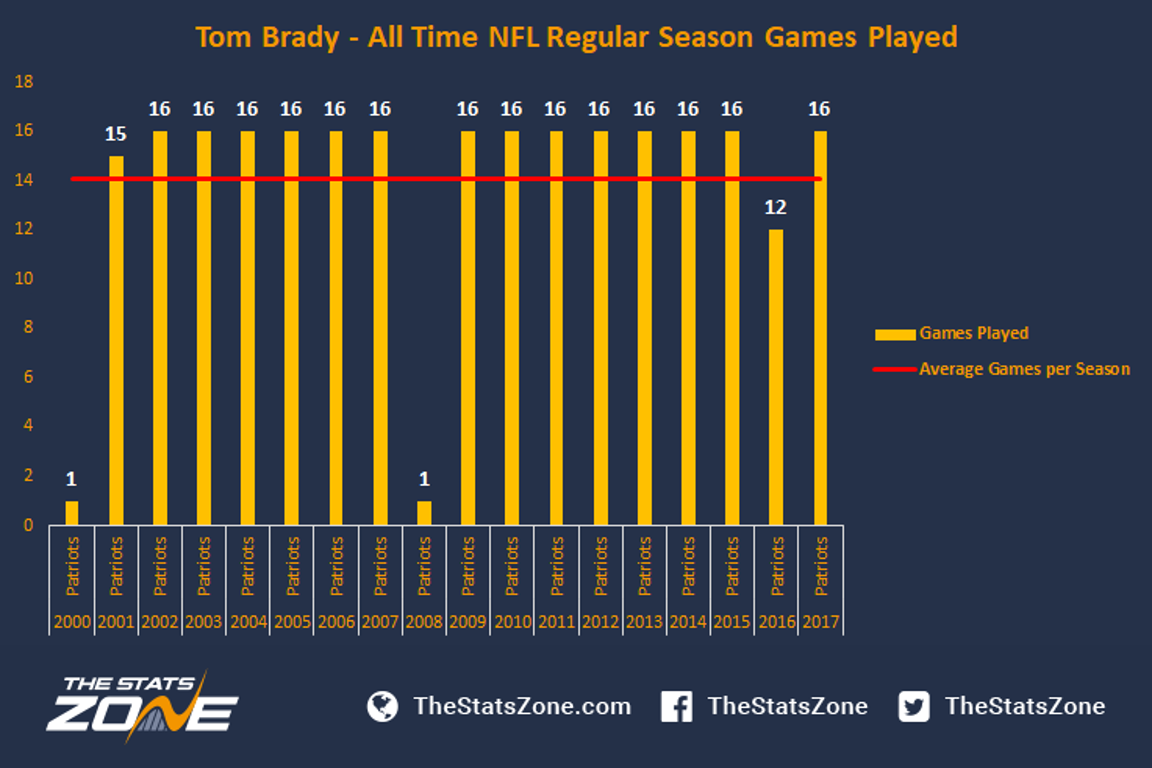 Tom Brady - All Time NFL Regular Season Games Played

18
16
14
12
10
8
6
4
2
0

1
15
16
16
16
16
16
16
1
16
16
16
16
16
16
16
12
16

Patriots
Patriots
Patriots
Patriots
Patriots
Patriots
Patriots
Patriots
Patriots
Patriots
Patriots
Patriots
Patriots
Patriots
Patriots
Patriots
Patriots
Patriots

2000
2001
2002
2003
2004
2005
2006
2007
2008
2009
2010
2011
2012
2013
2014
2015
2016
2017

Games Played
Average Games per Season

THE STATS ZONE

TheStatsZone.com
TheStatsZone
TheStatsZone